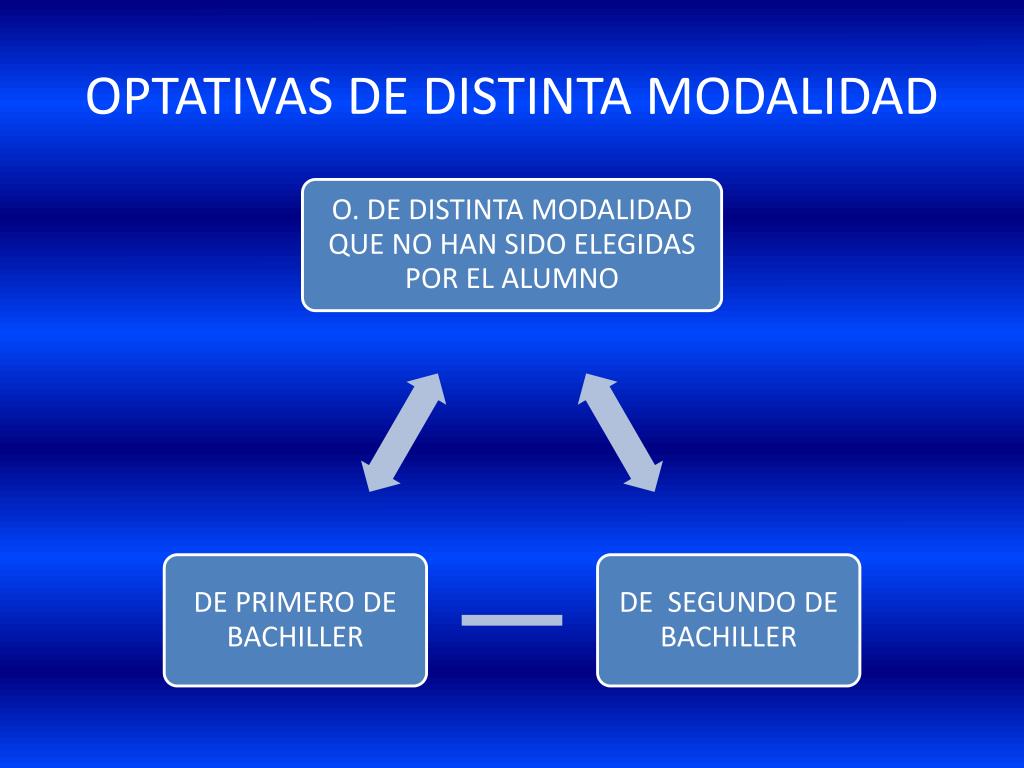 OPTATIVAS DE DISTINTA MODALIDAD

O. DE DISTINTA MODALIDAD QUE NO HAN SIDO ELEGIDAS POR EL ALUMNO

DE PRIMERO DE BACHILLER

DE SEGUNDO DE BACHILLER